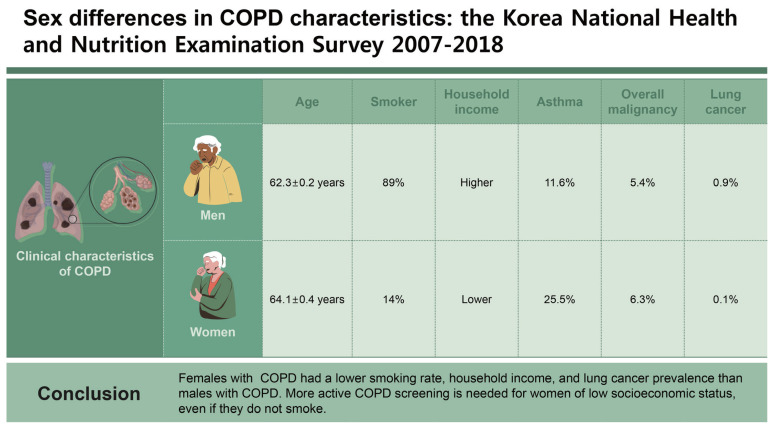 Sex differences in COPD characteristics: the Korea National Health and Nutrition Examination Survey 2007-2018

Clinical characteristics of COPD

| | Age | Smoker | Household income | Asthma | Overall malignancy | Lung cancer |
|---|---|---|---|---|---|---|
| Men | 62.3±0.2 years | 89% | Higher | 11.6% | 5.4% | 0.9% |
| Women | 64.1±0.4 years | 14% | Lower | 25.5% | 6.3% | 0.1% |

Conclusion

Females with COPD had a lower smoking rate, household income, and lung cancer prevalence than males with COPD. More active COPD screening is needed for women of low socioeconomic status, even if they do not smoke.